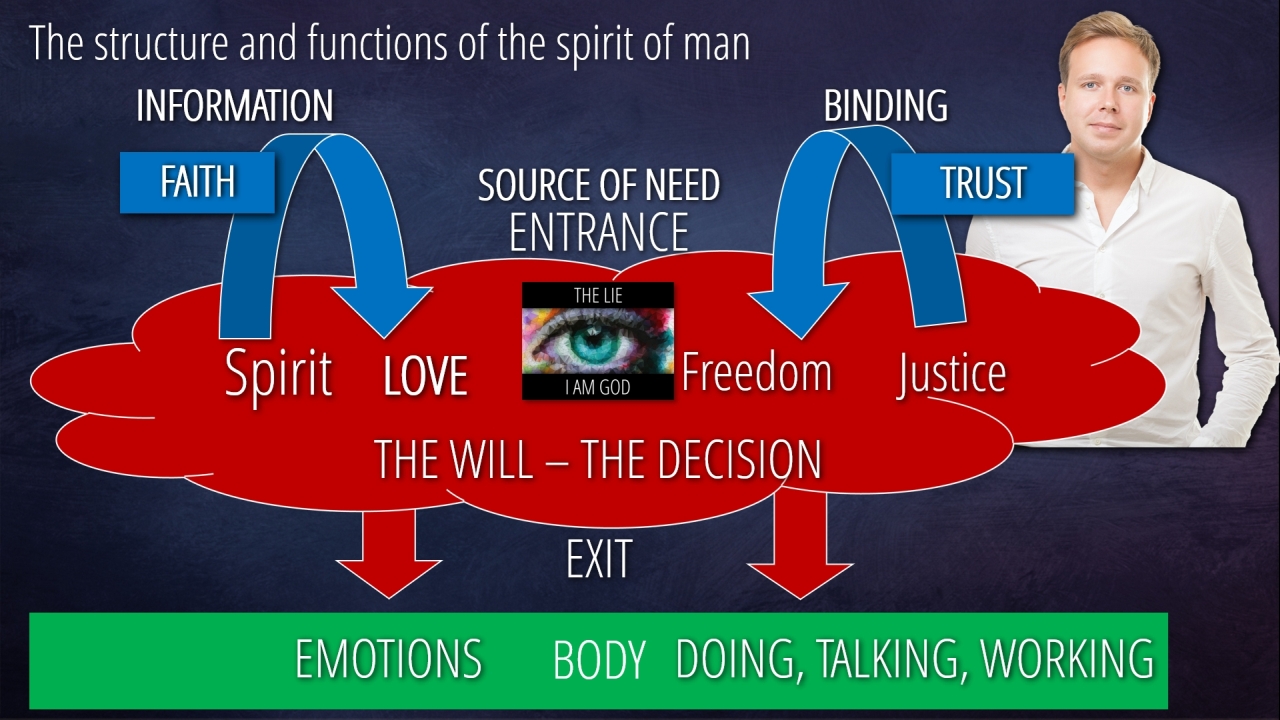 The structure and functions of the spirit of man

INFORMATION

FAITH

SOURCE OF NEED
ENTRANCE

BINDING

TRUST

Spirit LOVE

THE LIE
I AM GOD

Freedom Justice

THE WILL – THE DECISION

EXIT

EMOTIONS BODY DOING, TALKING, WORKING